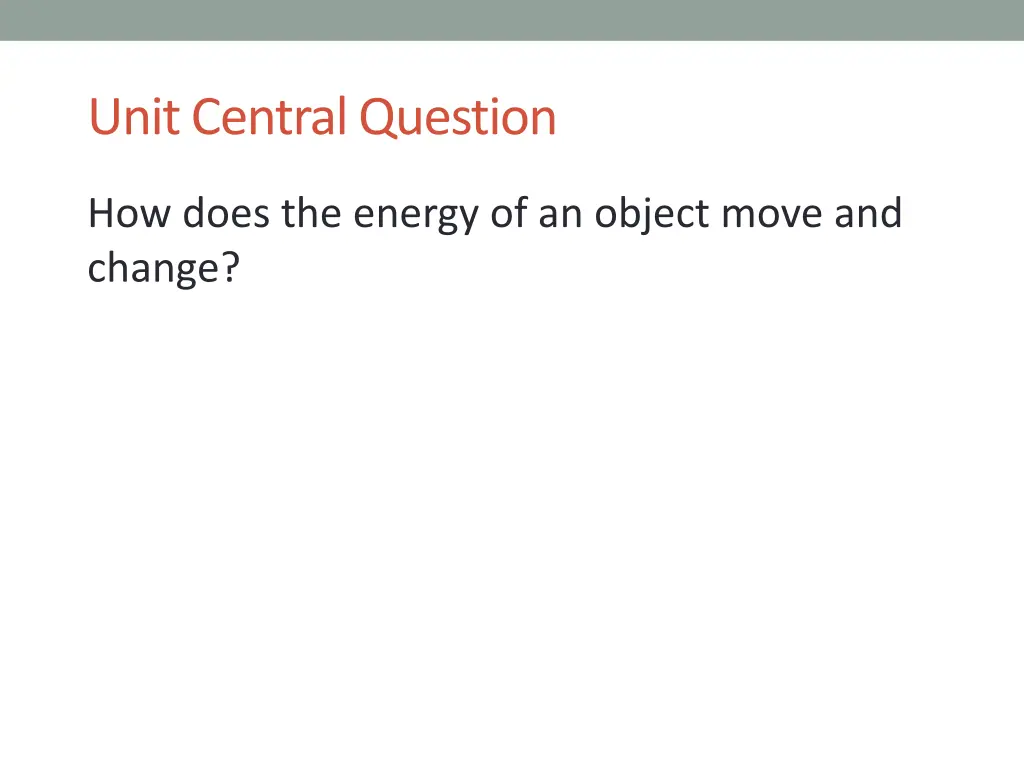 Unit Central Question

How does the energy of an object move and change?